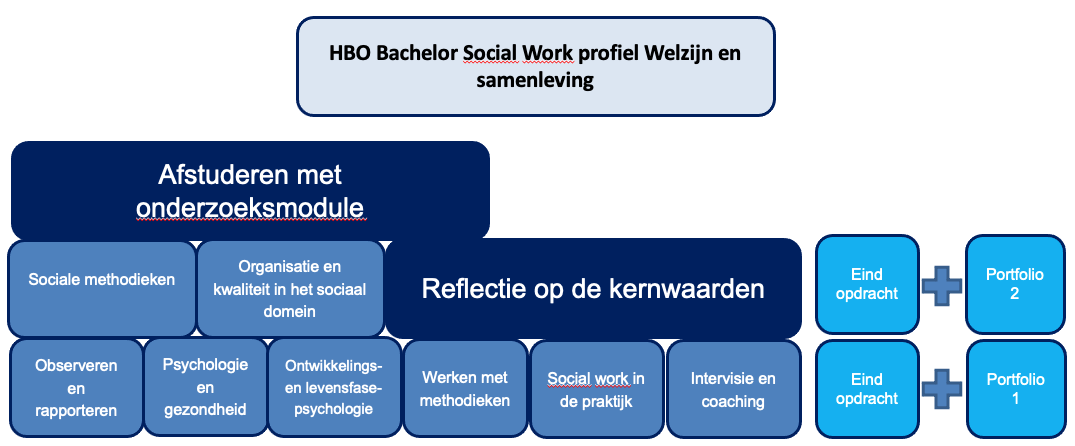 HBO Bachelor Social Work profiel Welzijn en samenleving

Afstuderen met onderzoeksmodule

Sociale methodieken

Organisatie en kwaliteit in het sociaal domein

Reflectie op de kernwaarden

Eind opdracht

Portfolio 2

Observeren en rapporteren

Psychologie en gezondheid

Ontwikkelings- en levensfase-psychologie

Werken met methodieken

Social work in de praktijk

Intervisie en coaching

Eind opdracht

Portfolio 1